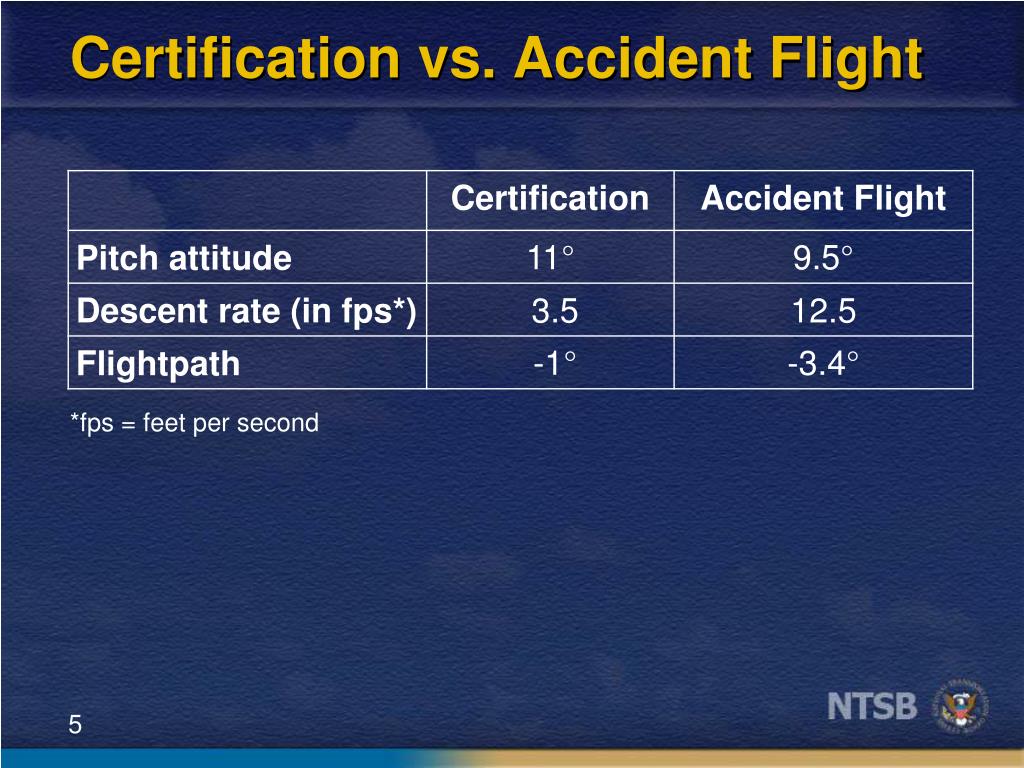 Certification vs. Accident Flight

| | Certification | Accident Flight |
|---|---|---|
| Pitch attitude | 11° | 9.5° |
| Descent rate (in fps*) | 3.5 | 12.5 |
| Flightpath | -1° | -3.4° |

*fps = feet per second

5

NTSB